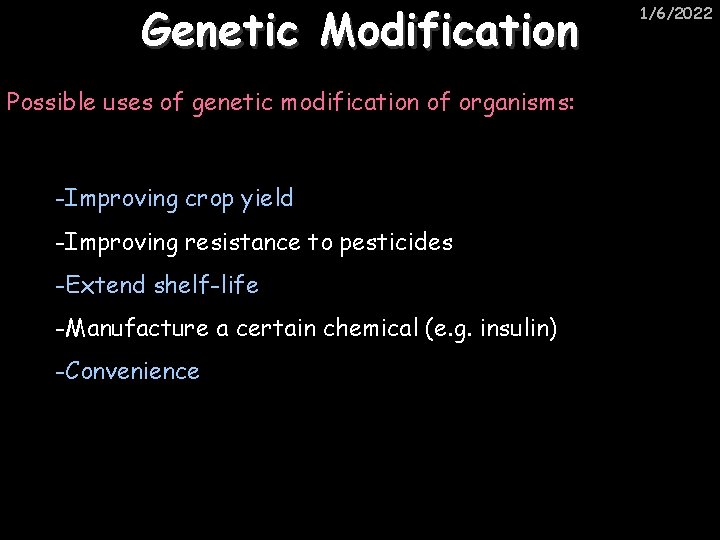 Genetic Modification

1/6/2022

Possible uses of genetic modification of organisms:

-Improving crop yield

-Improving resistance to pesticides

-Extend shelf-life

-Manufacture a certain chemical (e.g. insulin)

-Convenience